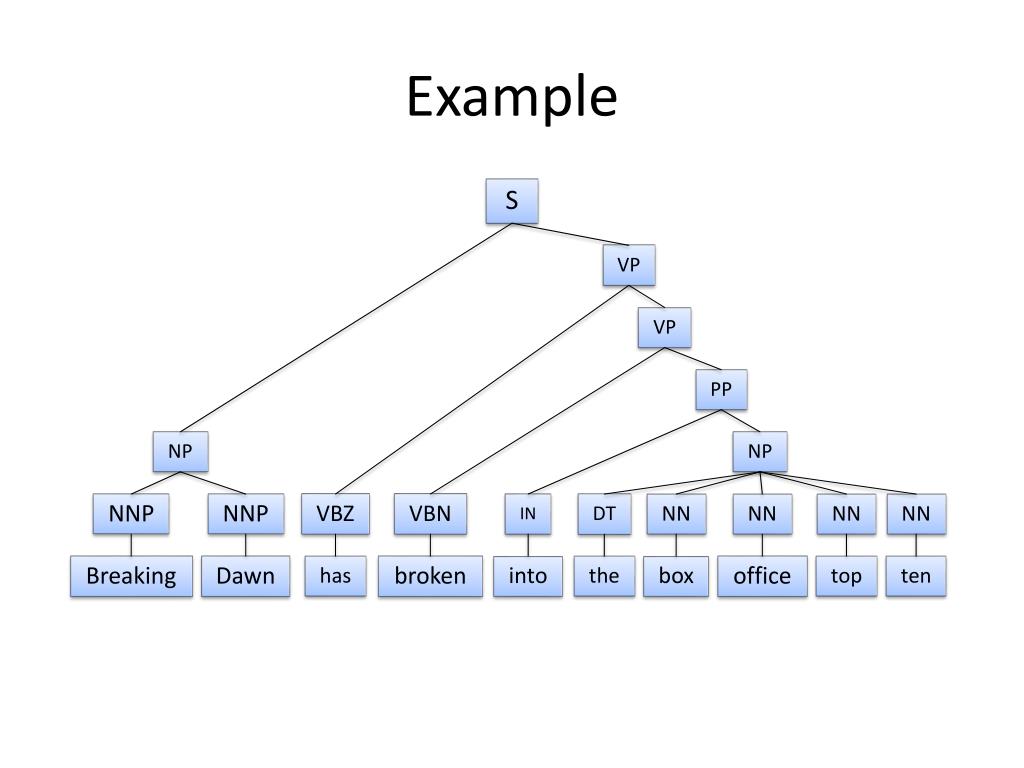 Example

S

VP

VP

PP

NP

NP

NNP NNP VBZ VBN IN DT NN NN NN NN

Breaking Dawn has broken into the box office top ten